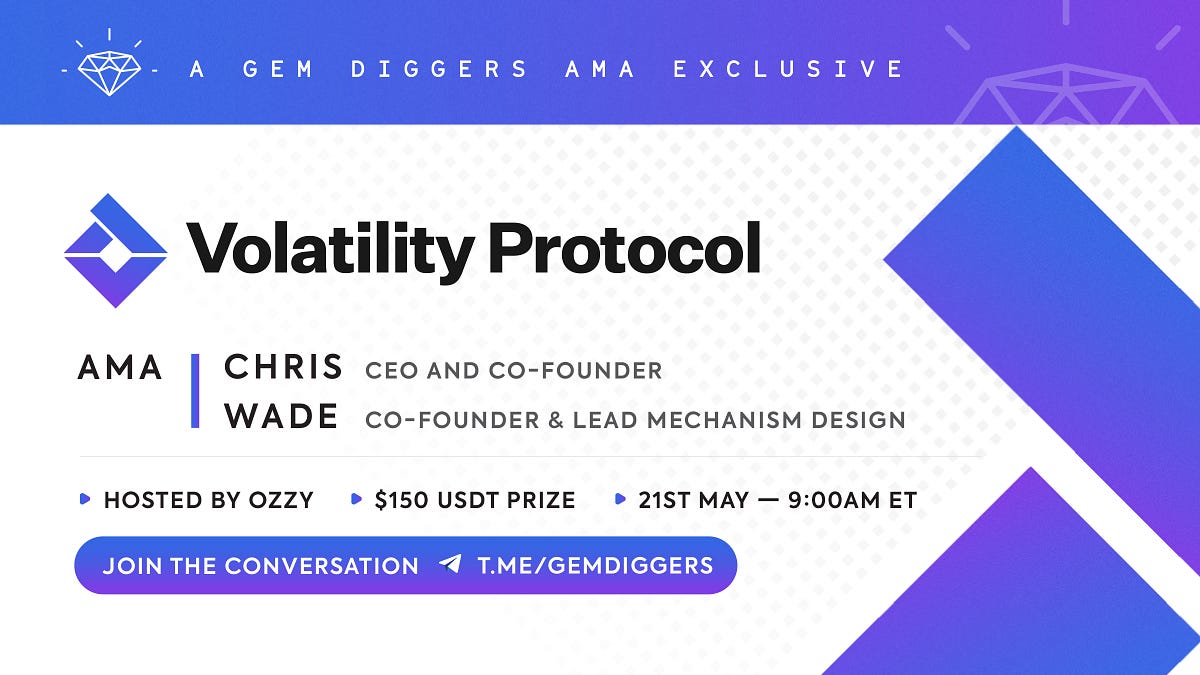 A GEM DIGGERS AMA EXCLUSIVE

Volatility Protocol

AMA

CHRIS CEO AND CO-FOUNDER
WADE CO-FOUNDER & LEAD MECHANISM DESIGN

HOSTED BY OZZY
$150 USDT PRIZE
21ST MAY — 9:00AM ET

JOIN THE CONVERSATION T.ME/GEMDIGGERS